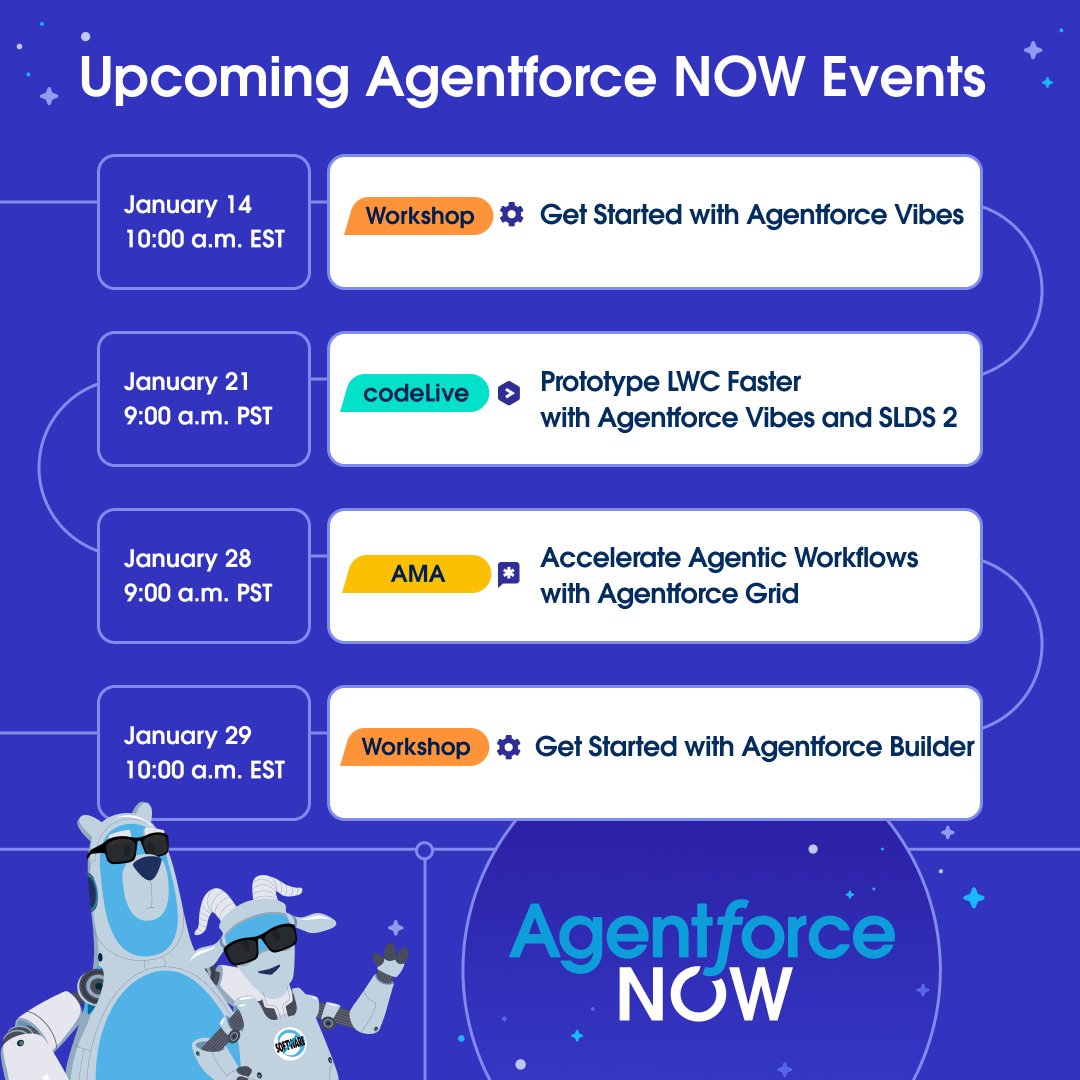 Upcoming Agentforce NOW Events

January 14
10:00 a.m. EST

Workshop Get Started with Agentforce Vibes

January 21
9:00 a.m. PST

codeLive Prototype LWC Faster with Agentforce Vibes and SLDS 2

January 28
9:00 a.m. PST

AMA Accelerate Agentic Workflows with Agentforce Grid

January 29
10:00 a.m. EST

Workshop Get Started with Agentforce Builder

SOFTWARE

Agentforce
NOW